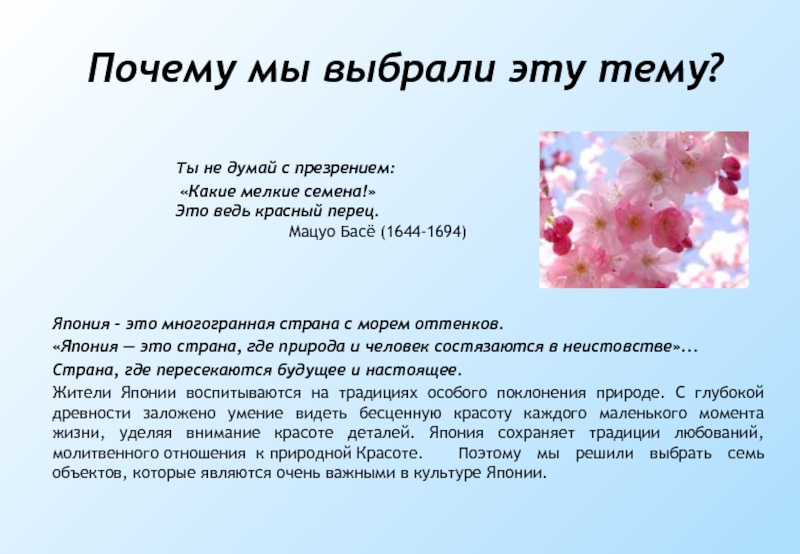 Почему мы выбрали эту тему?

Ты не думай с презрением:
«Какие мелкие семена!»
Это ведь красный перец.
Мацуо Басё (1644-1694)

Япония - это многогранная страна с морем оттенков.

«Япония — это страна, где природа и человек состязаются в неистовстве»...

Страна, где пересекаются будущее и настоящее.

Жители Японии воспитываются на традициях особого поклонения природе. С глубокой древности заложено умение видеть бесценную красоту каждого маленького момента жизни, уделяя внимание красоте деталей. Япония сохраняет традиции любований, молитвенного отношения к природной Красоте. Поэтому мы решили выбрать семь объектов, которые являются очень важными в культуре Японии.